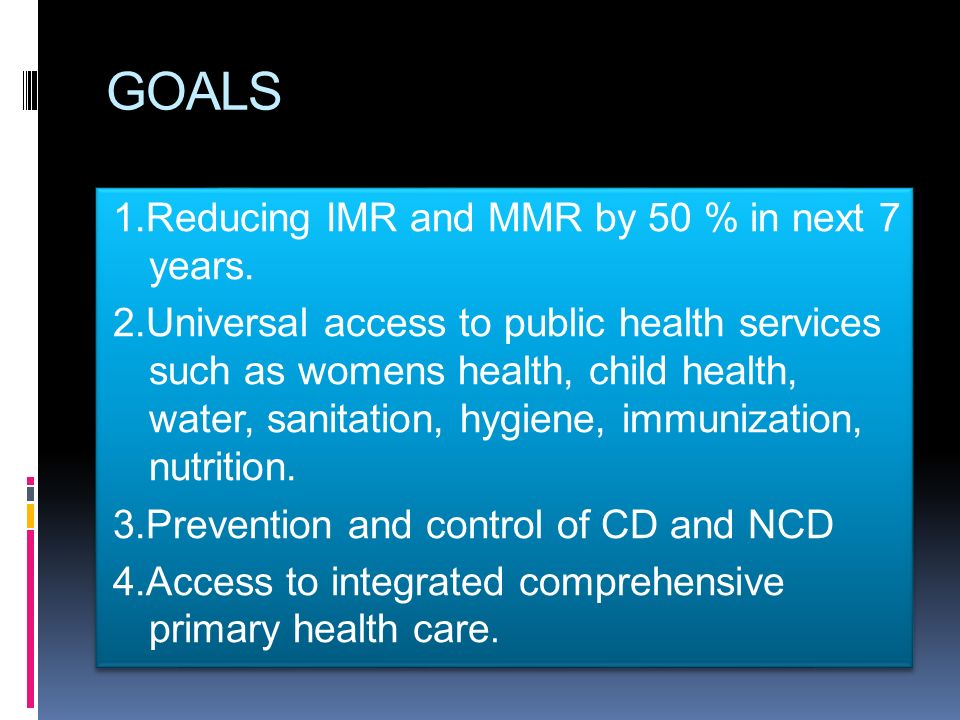 GOALS

1.Reducing IMR and MMR by 50 % in next 7 years.

2.Universal access to public health services such as womens health, child health, water, sanitation, hygiene, immunization, nutrition.

3.Prevention and control of CD and NCD

4.Access to integrated comprehensive primary health care.